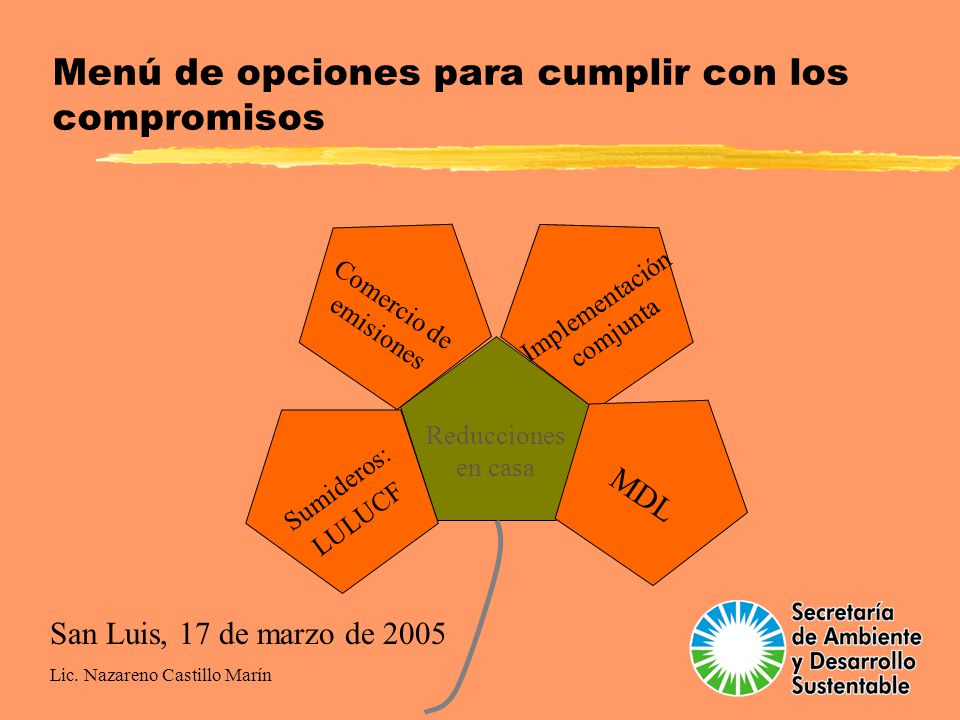 Menú de opciones para cumplir con los compromisos

Comercio de emisiones

Implementación comjunta

Reducciones en casa

Sumideros: LULUCF

MDL

San Luis, 17 de marzo de 2005

Lic. Nazareno Castillo Marín

Secretaría de Ambiente y Desarrollo Sustentable